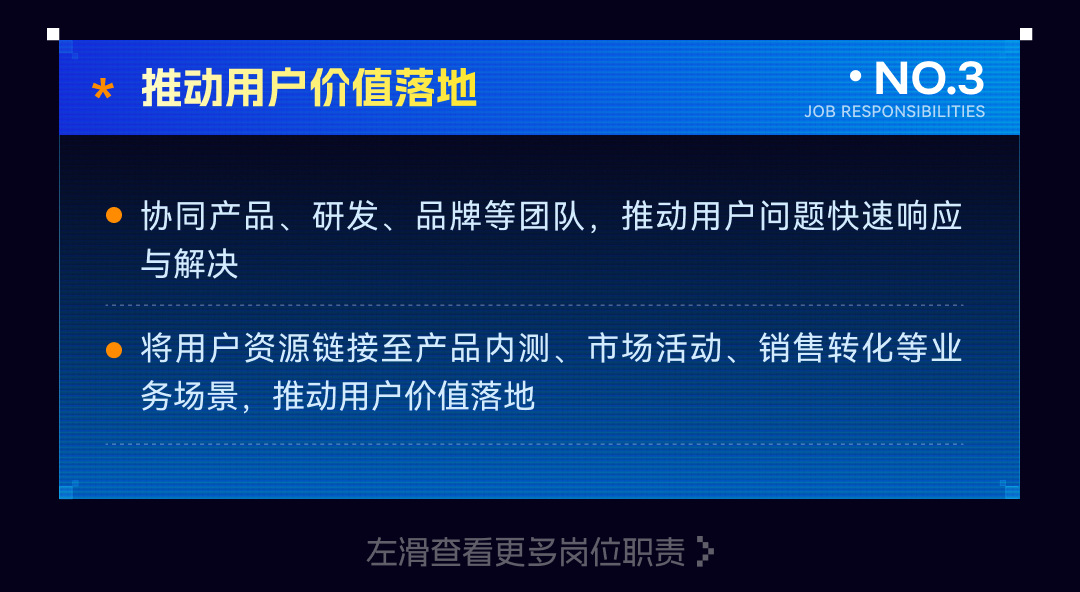 * 推动用户价值落地

· NO.3
JOB RESPONSIBILITIES

● 协同产品、研发、品牌等团队，推动用户问题快速响应与解决

● 将用户资源链接至产品内测、市场活动、销售转化等业务场景，推动用户价值落地

左滑查看更多岗位职责